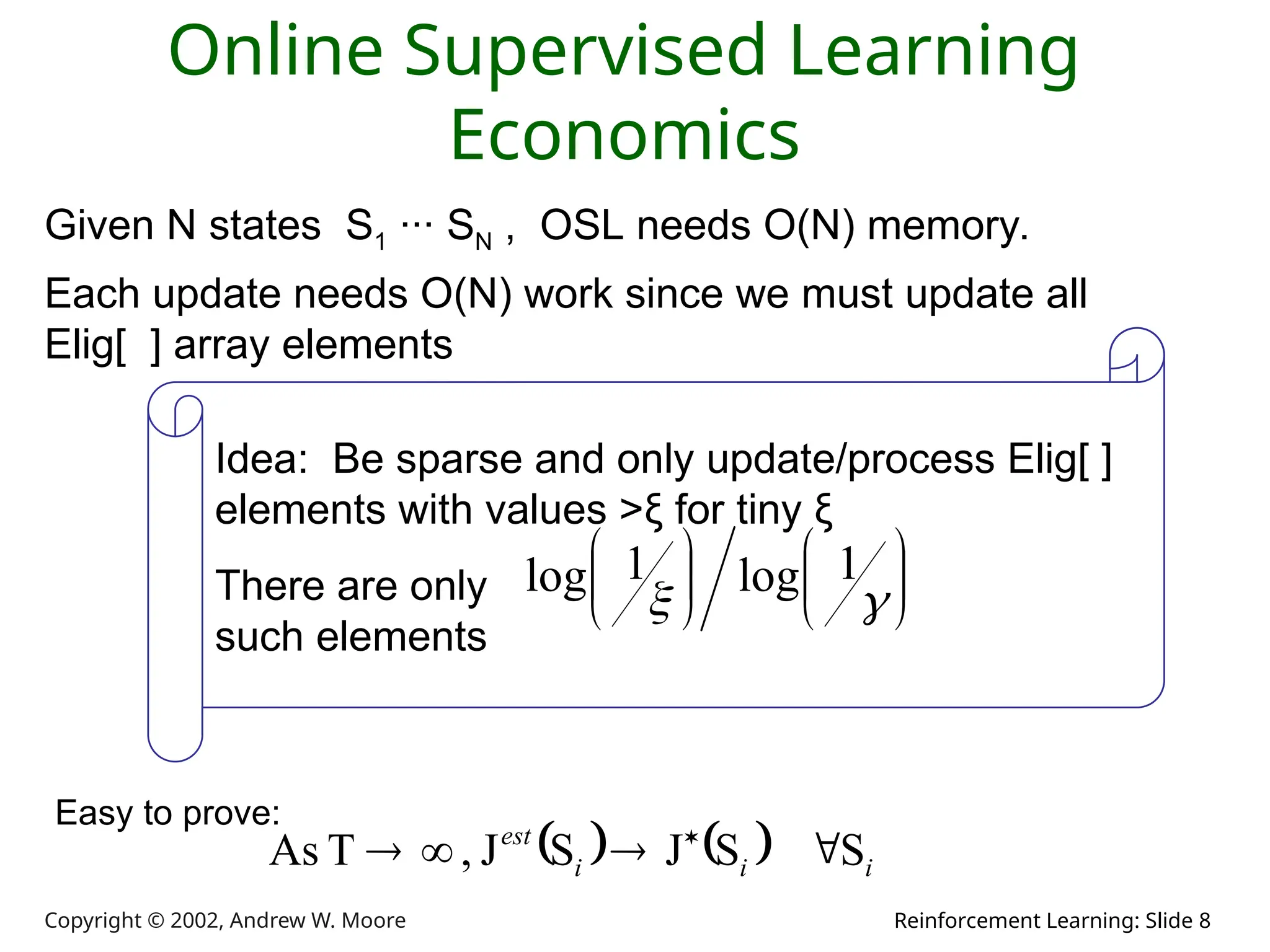 Online Supervised Learning Economics

Given N states $S_1 \cdots S_N$ , OSL needs O(N) memory.

Each update needs O(N) work since we must update all Elig[ ] array elements

Idea: Be sparse and only update/process Elig[ ] elements with values >ξ for tiny ξ

There are only $\log\left(\frac{1}{\xi}\right) / \log\left(\frac{1}{\gamma}\right)$ such elements

Easy to prove:

$\text{As } T \rightarrow \infty, J^{est}(S_i) \rightarrow J^*(S_i) \quad \forall S_i$

Copyright © 2002, Andrew W. Moore

Reinforcement Learning: Slide 8